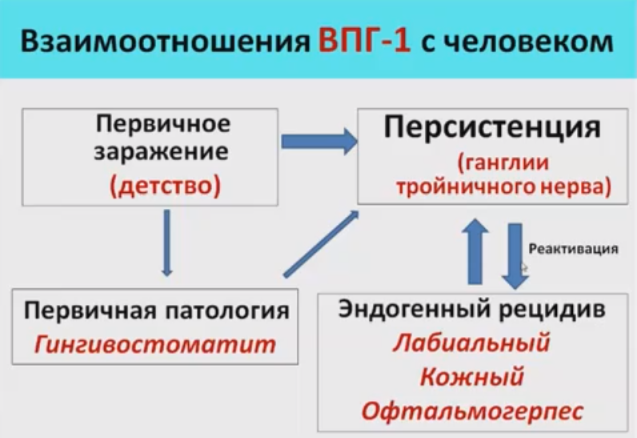 Взаимоотношения ВПГ-1 с человеком

Первичное заражение (детство)

Персистенция (ганглии тройничного нерва)

Реактивация

Первичная патология
Гингивостоматит

Эндогенный рецидив
Лабиальный
Кожный
Офтальмогерпес